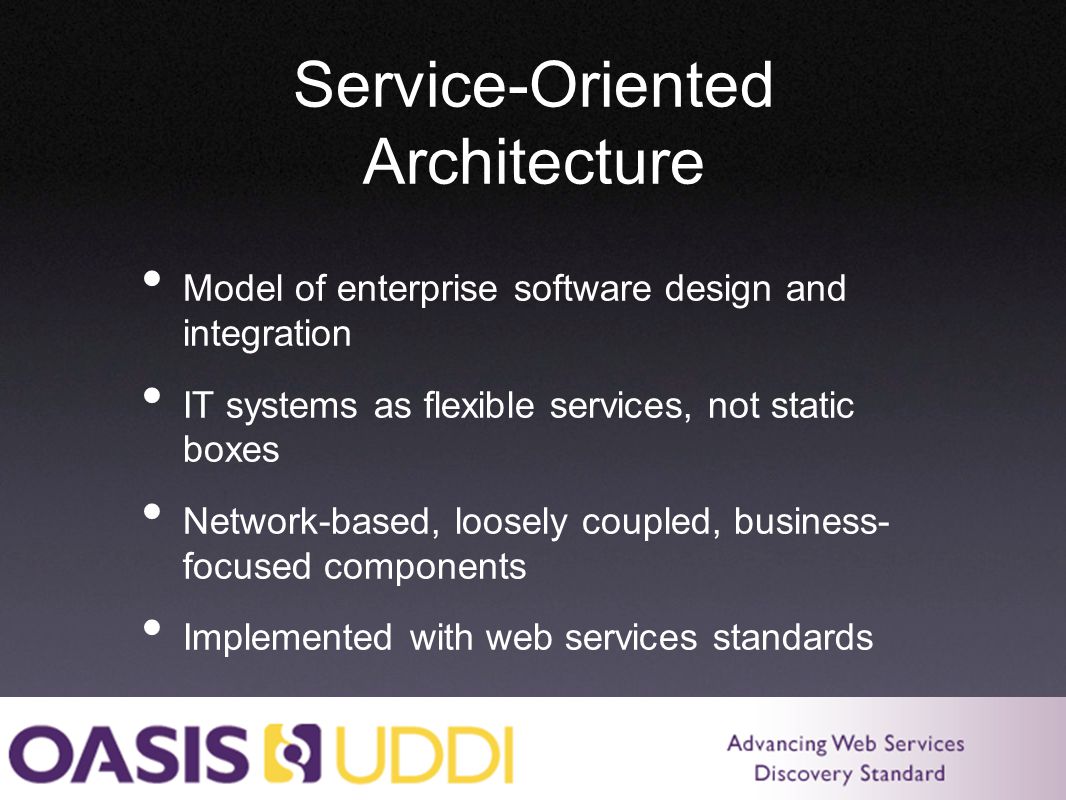 Service-Oriented Architecture

• Model of enterprise software design and integration

• IT systems as flexible services, not static boxes

• Network-based, loosely coupled, business-focused components

• Implemented with web services standards

OASIS UDDI

Advancing Web Services Discovery Standard